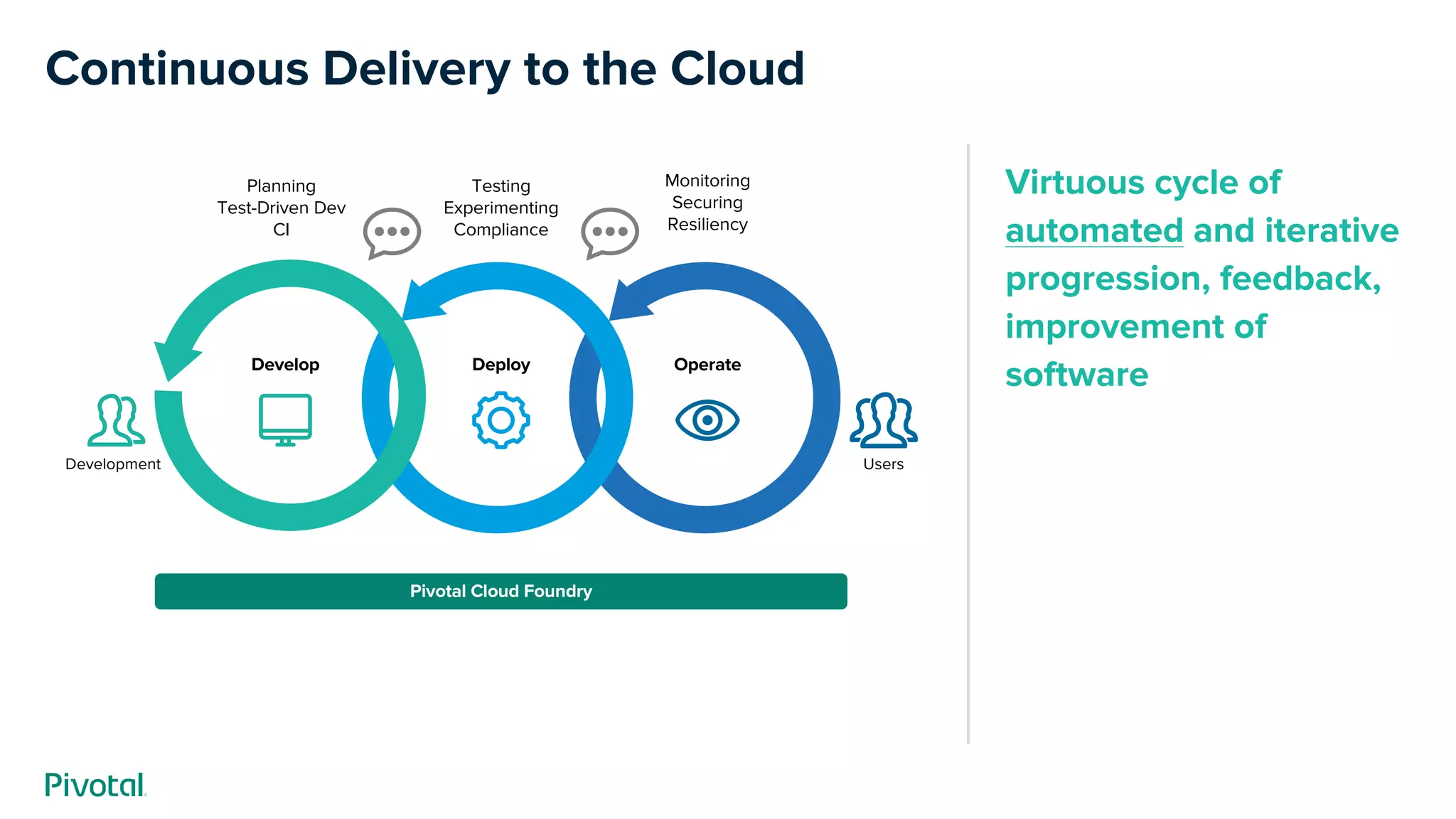 Continuous Delivery to the Cloud

Planning
Test-Driven Dev
CI

Testing
Experimenting
Compliance

Monitoring
Securing
Resiliency

Develop

Deploy

Operate

Development

Users

Pivotal Cloud Foundry

Virtuous cycle of automated and iterative progression, feedback, improvement of software

Pivotal